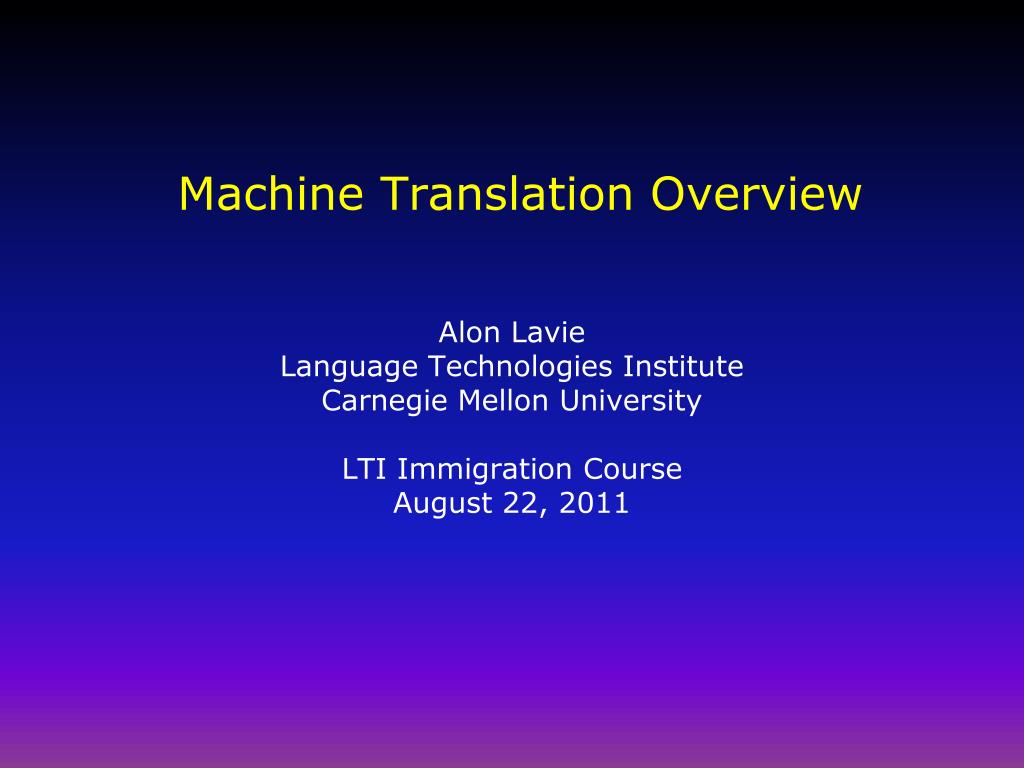 Machine Translation Overview

Alon Lavie
Language Technologies Institute
Carnegie Mellon University

LTI Immigration Course
August 22, 2011